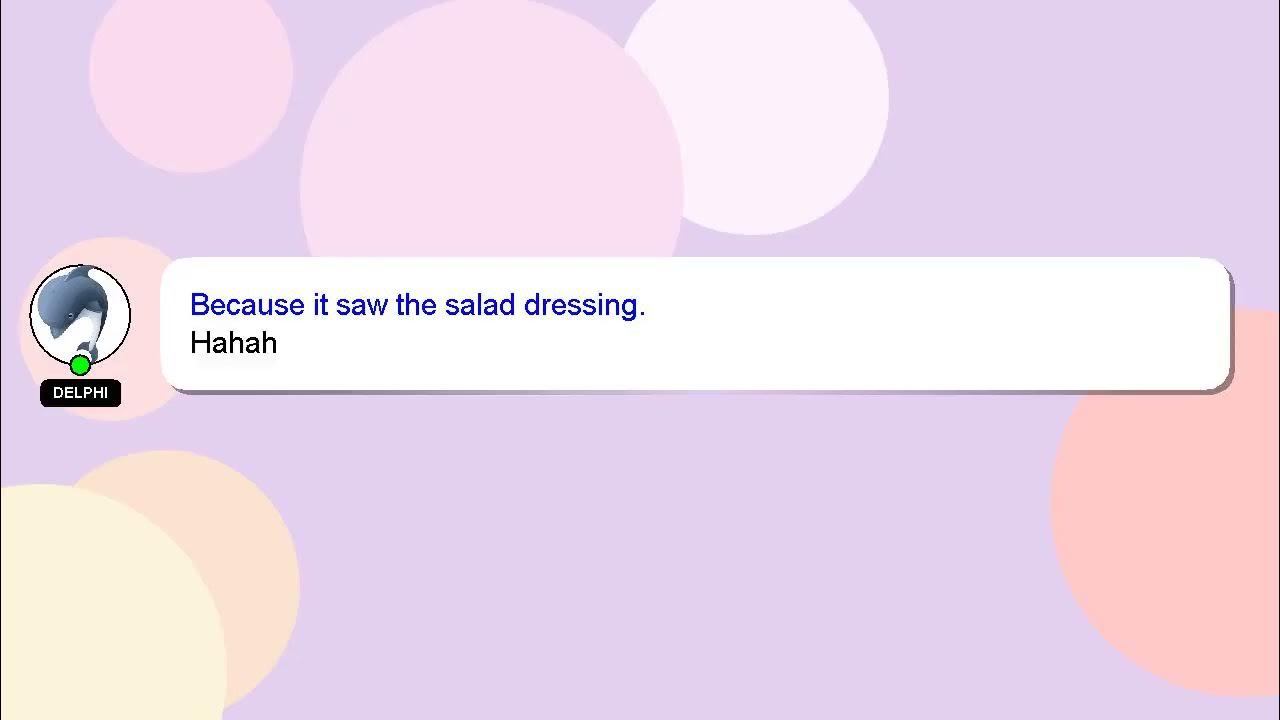 DELPHI

Because it saw the salad dressing.
Hahah